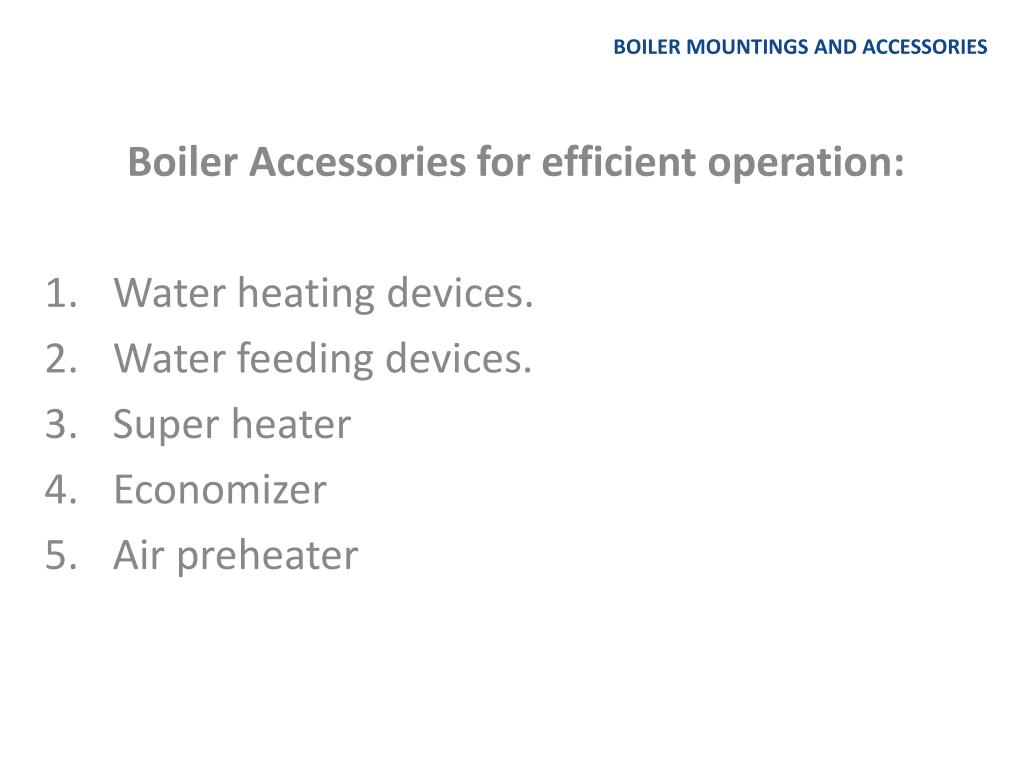 BOILER MOUNTINGS AND ACCESSORIES

Boiler Accessories for efficient operation:

1. Water heating devices.
2. Water feeding devices.
3. Super heater
4. Economizer
5. Air preheater